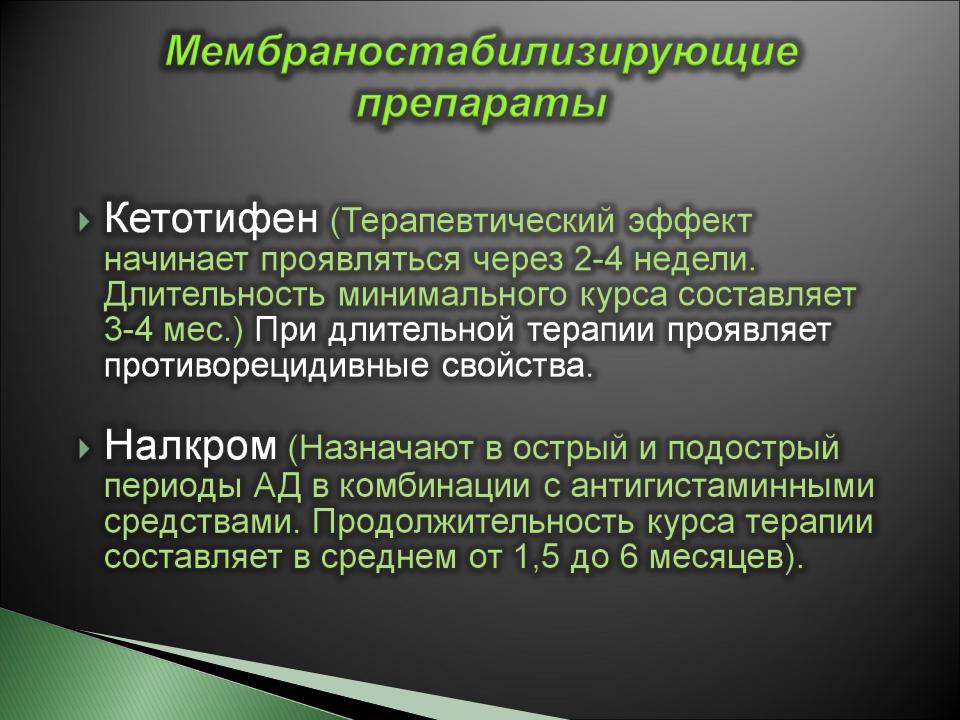 Мембраностабилизирующие препараты

Кетотифен (Терапевтический эффект начинает проявляться через 2-4 недели. Длительность минимального курса составляет 3-4 мес.) При длительной терапии проявляет противорецидивные свойства.

Налкром (Назначают в острый и подострый периоды АД в комбинации с антигистаминными средствами. Продолжительность курса терапии составляет в среднем от 1,5 до 6 месяцев).